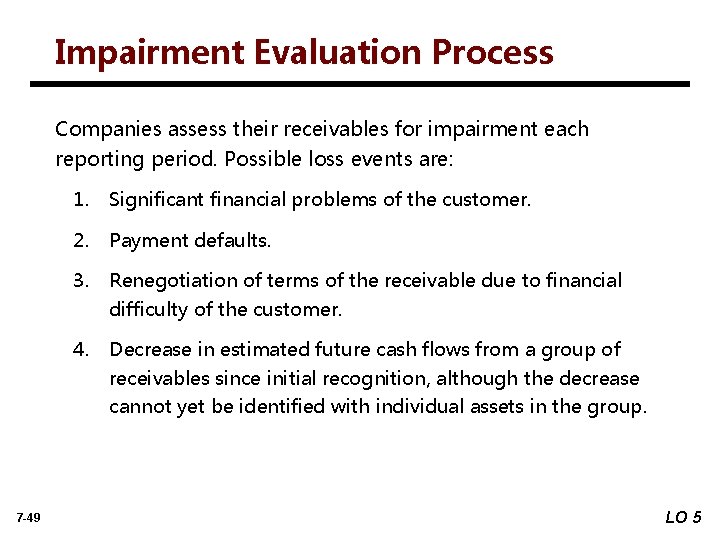 Impairment Evaluation Process

Companies assess their receivables for impairment each reporting period. Possible loss events are:

1. Significant financial problems of the customer.

2. Payment defaults.

3. Renegotiation of terms of the receivable due to financial difficulty of the customer.

4. Decrease in estimated future cash flows from a group of receivables since initial recognition, although the decrease cannot yet be identified with individual assets in the group.

7-49

LO 5